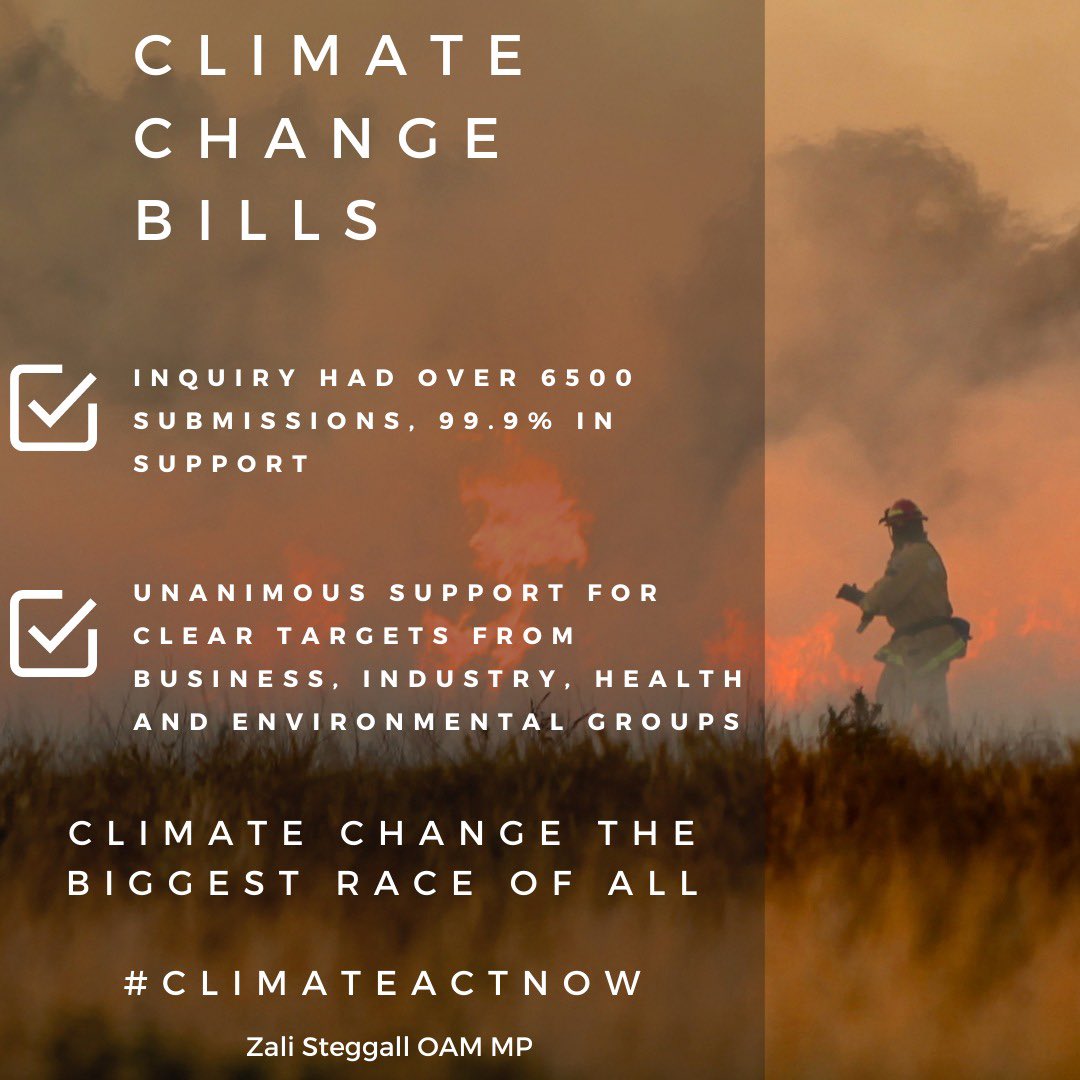 CLIMATE CHANGE BILLS

INQUIRY HAD OVER 6500 SUBMISSIONS, 99.9% IN SUPPORT

UNANIMOUS SUPPORT FOR CLEAR TARGETS FROM BUSINESS, INDUSTRY, HEALTH AND ENVIRONMENTAL GROUPS

CLIMATE CHANGE THE BIGGEST RACE OF ALL

#CLIMATEACTNOW

Zali Steggall OAM MP